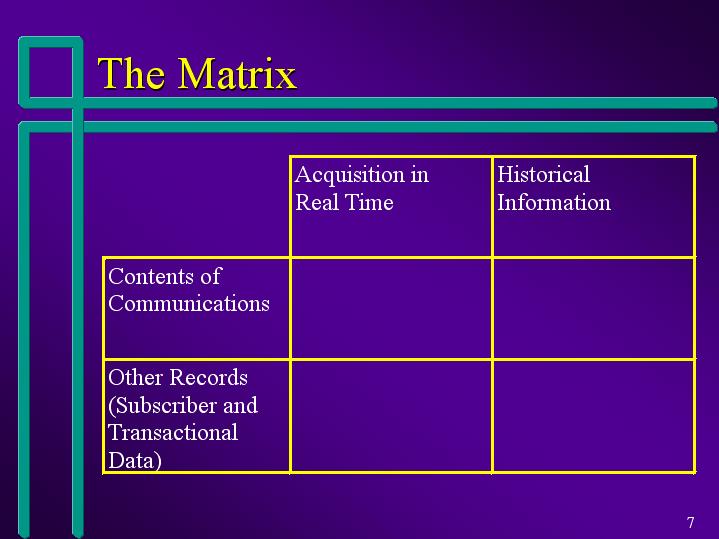 The Matrix

| | Acquisition in Real Time | Historical Information |
|---|---|---|
| Contents of Communications | | |
| Other Records (Subscriber and Transactional Data) | | |

7